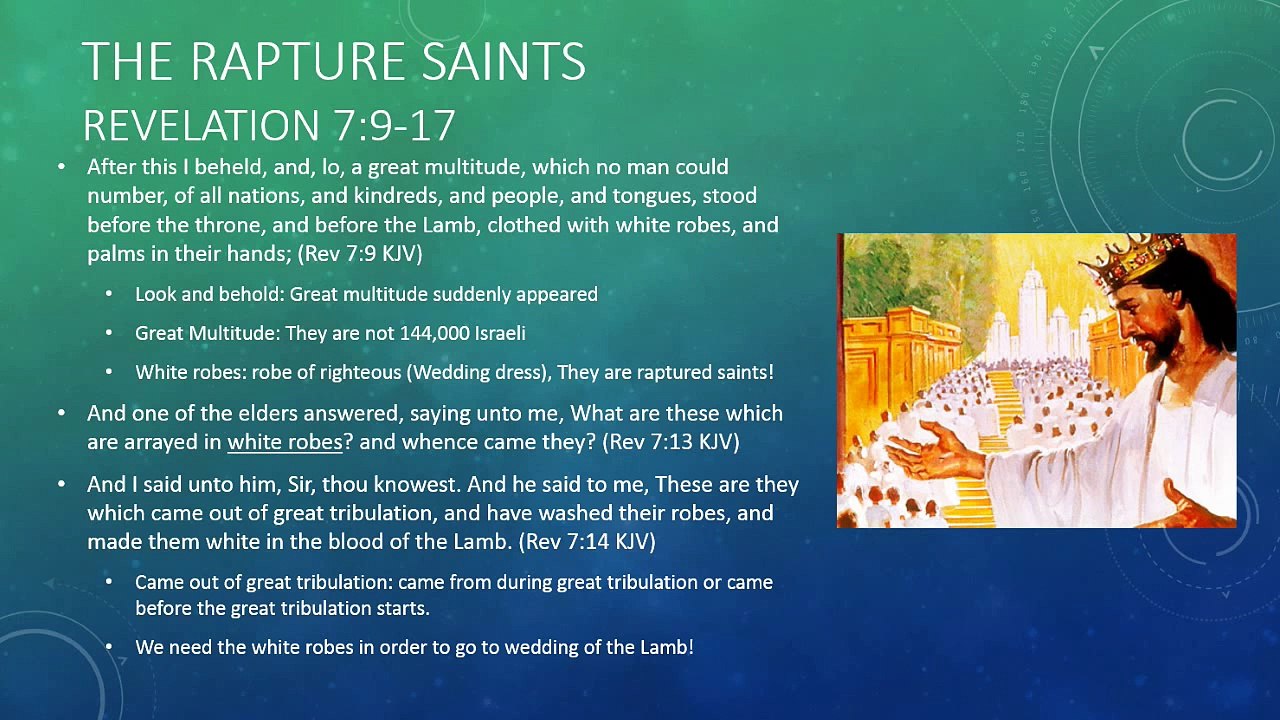 THE RAPTURE SAINTS
REVELATION 7:9-17

• After this I beheld, and, lo, a great multitude, which no man could number, of all nations, and kindreds, and people, and tongues, stood before the throne, and before the Lamb, clothed with white robes, and palms in their hands; (Rev 7:9 KJV)

• Look and behold: Great multitude suddenly appeared

• Great Multitude: They are not 144,000 Israeli

• White robes: robe of righteous (Wedding dress), They are raptured saints!

• And one of the elders answered, saying unto me, What are these which are arrayed in white robes? and whence came they? (Rev 7:13 KJV)

• And I said unto him, Sir, thou knowest. And he said to me, These are they which came out of great tribulation, and have washed their robes, and made them white in the blood of the Lamb. (Rev 7:14 KJV)

• Came out of great tribulation: came from during great tribulation or came before the great tribulation starts.

• We need the white robes in order to go to wedding of the Lamb!